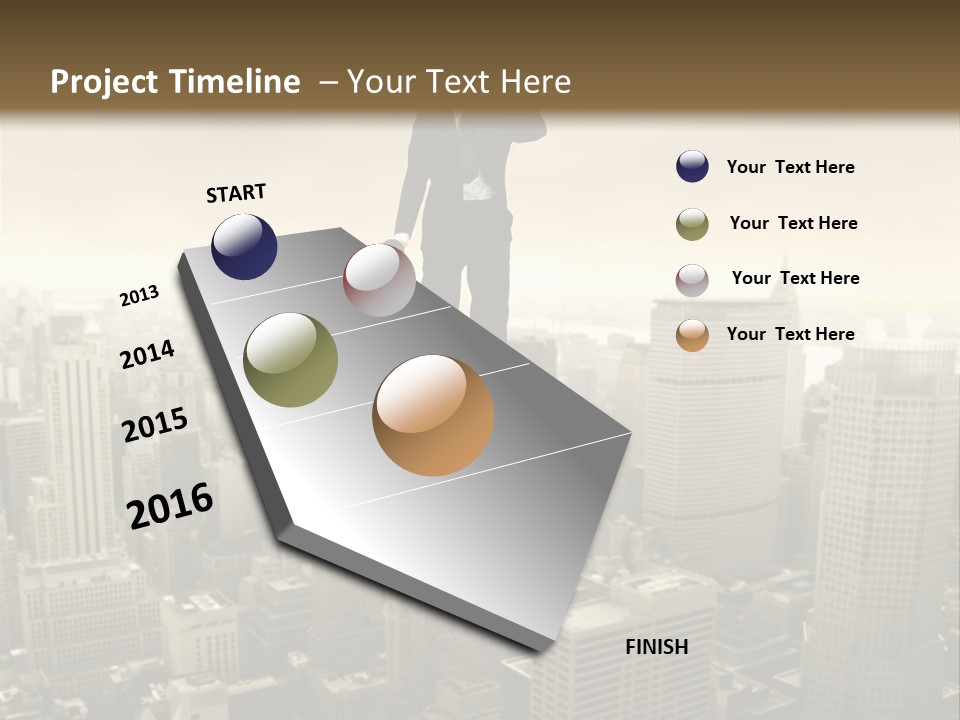 Project Timeline – Your Text Here

START

2013

2014

2015

2016

FINISH

Your Text Here

Your Text Here

Your Text Here

Your Text Here